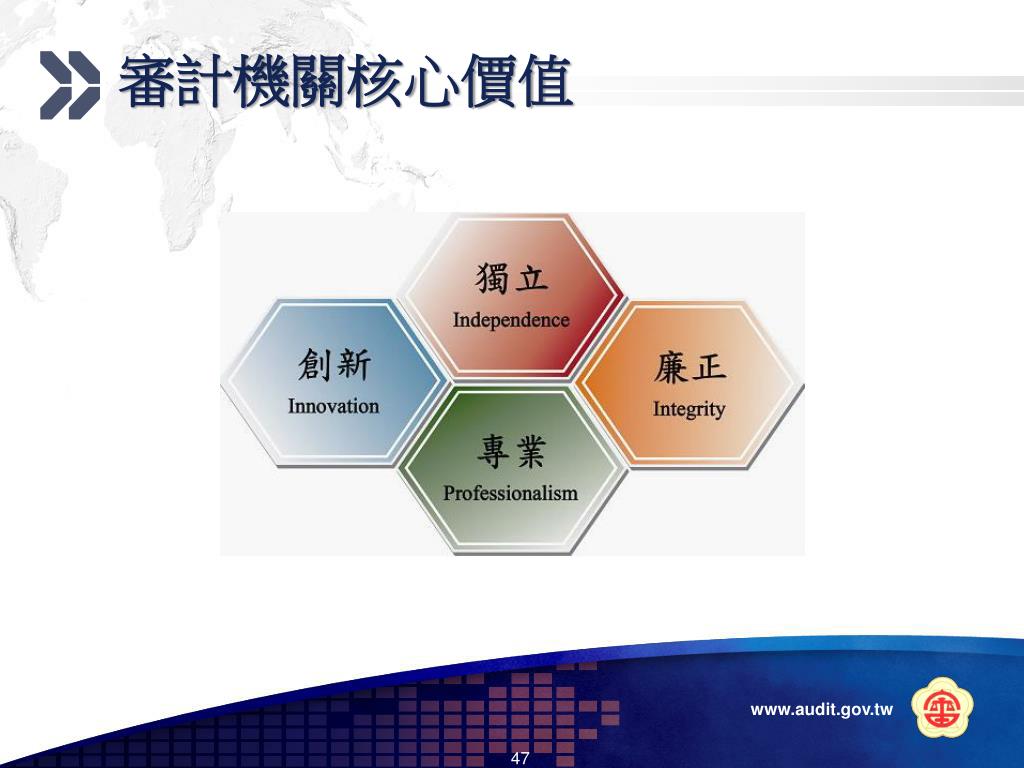 審計機關核心價值

獨立
Independence

創新
Innovation

廉正
Integrity

專業
Professionalism

www.audit.gov.tw

47